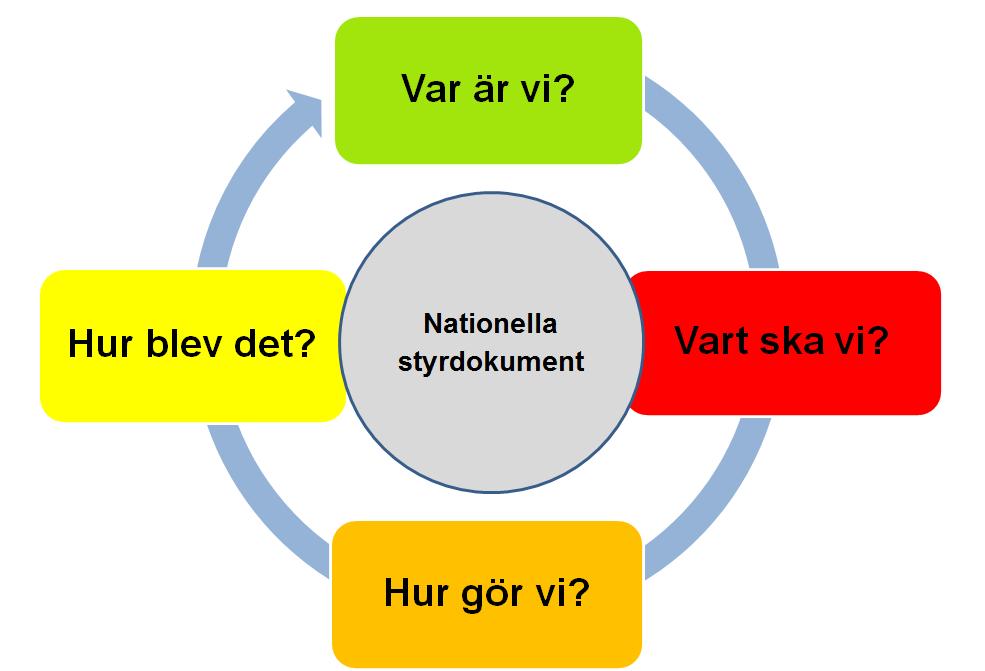 Var är vi?

Vart ska vi?

Hur gör vi?

Hur blev det?

Nationella styrdokument